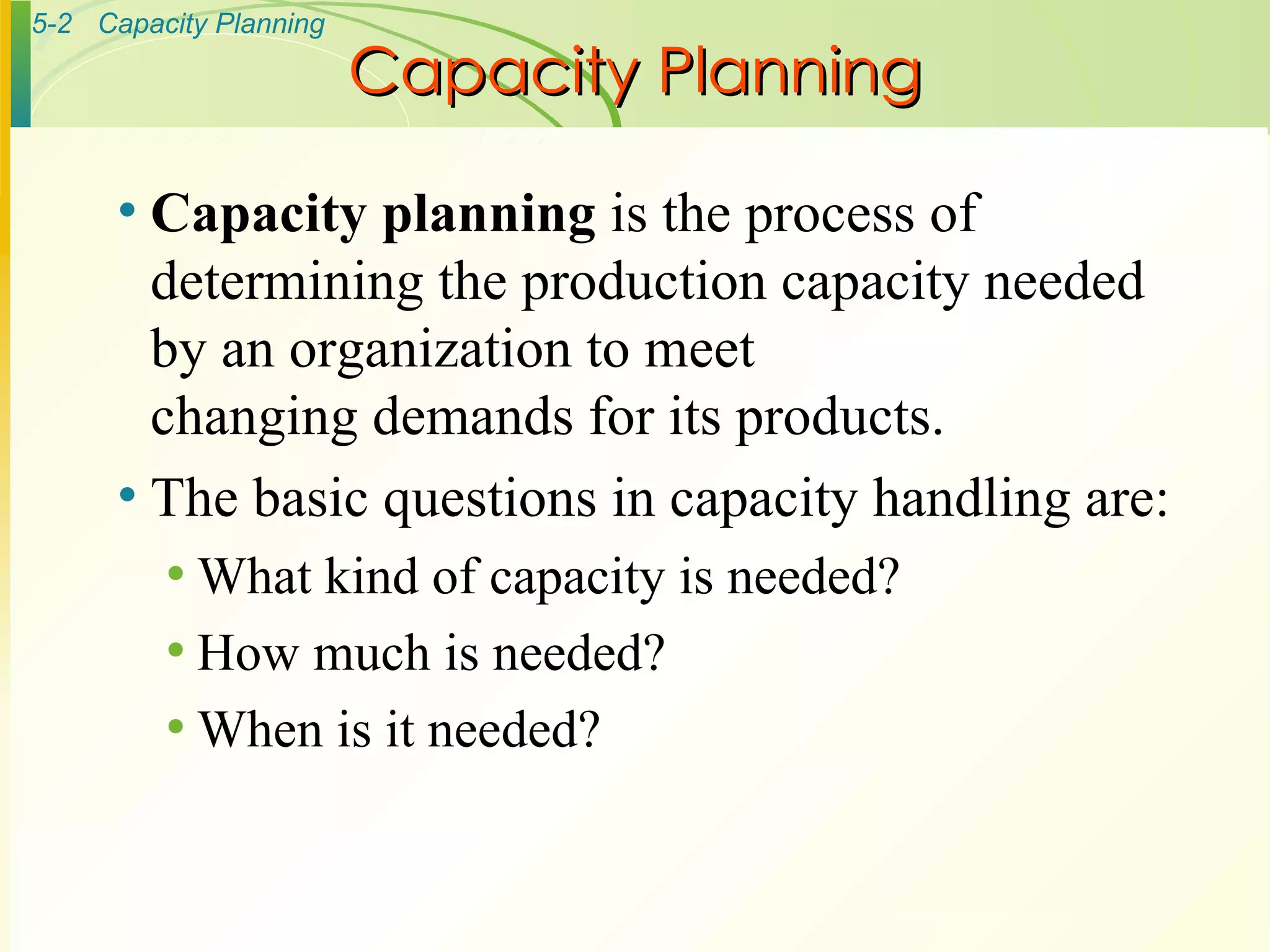 5-2 Capacity Planning

Capacity Planning

• Capacity planning is the process of determining the production capacity needed by an organization to meet changing demands for its products.
• The basic questions in capacity handling are:
  • What kind of capacity is needed?
  • How much is needed?
  • When is it needed?